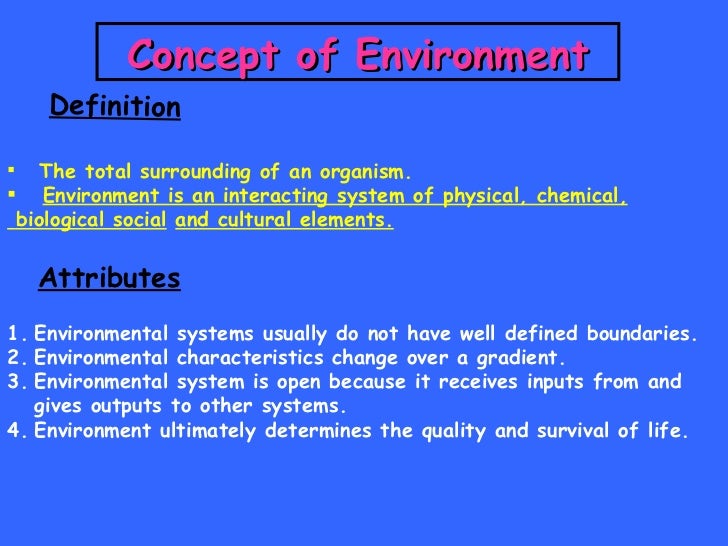 Concept of Environment

Definition

▪ The total surrounding of an organism.
▪ Environment is an interacting system of physical, chemical, biological social and cultural elements.

Attributes

1. Environmental systems usually do not have well defined boundaries.
2. Environmental characteristics change over a gradient.
3. Environmental system is open because it receives inputs from and gives outputs to other systems.
4. Environment ultimately determines the quality and survival of life.